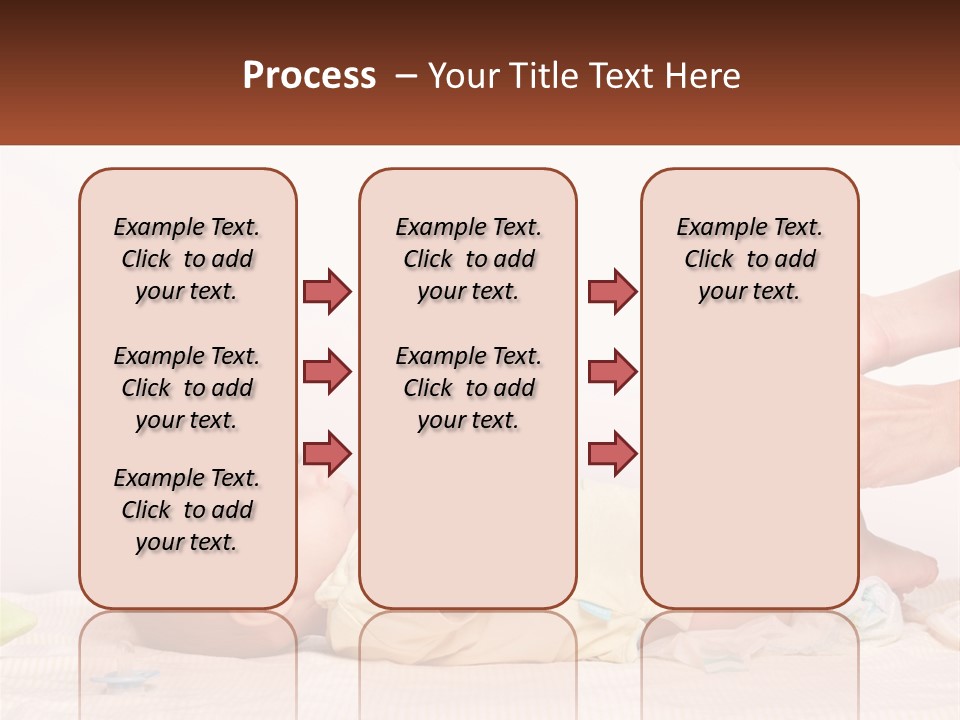 Process – Your Title Text Here

Example Text. Click to add your text.

Example Text. Click to add your text.

Example Text. Click to add your text.

Example Text. Click to add your text.

Example Text. Click to add your text.

Example Text. Click to add your text.